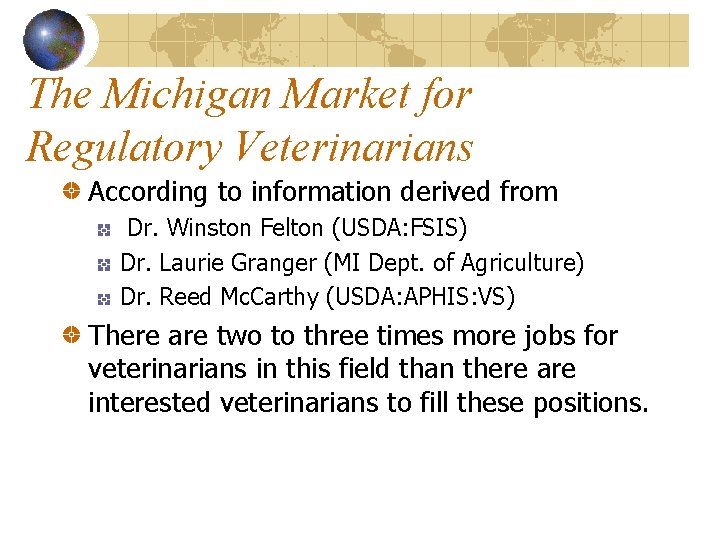 The Michigan Market for Regulatory Veterinarians

According to information derived from

Dr. Winston Felton (USDA:FSIS)

Dr. Laurie Granger (MI Dept. of Agriculture)

Dr. Reed McCarthy (USDA:APHIS:VS)

There are two to three times more jobs for veterinarians in this field than there are interested veterinarians to fill these positions.